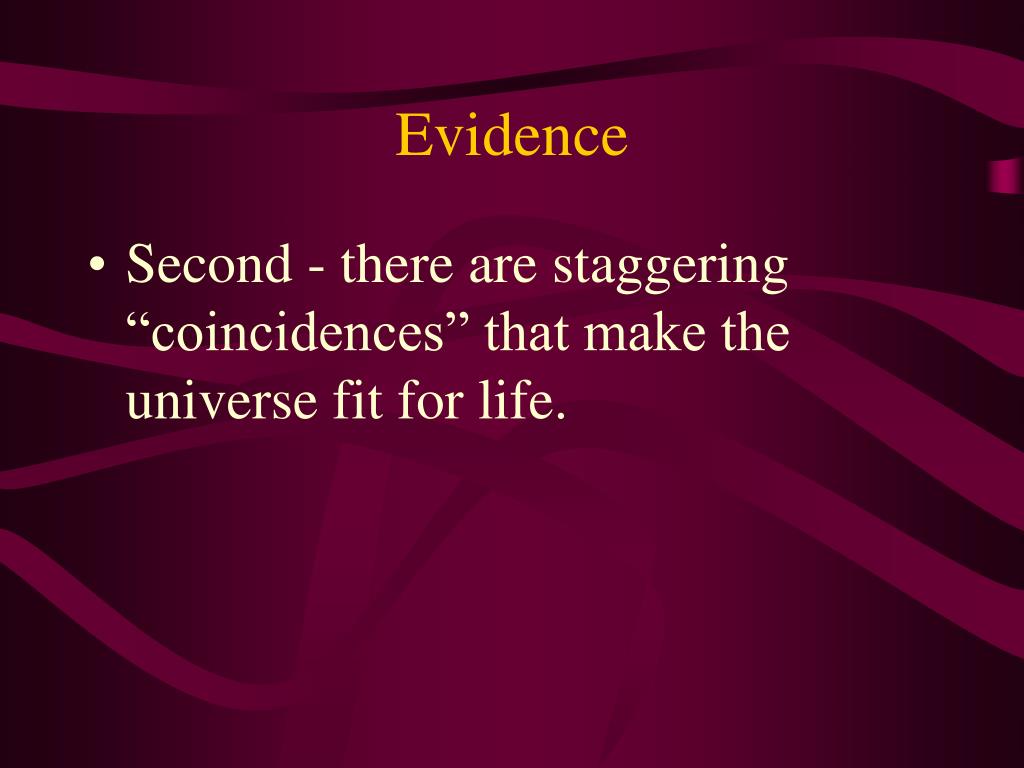 Evidence

• Second - there are staggering “coincidences” that make the universe fit for life.